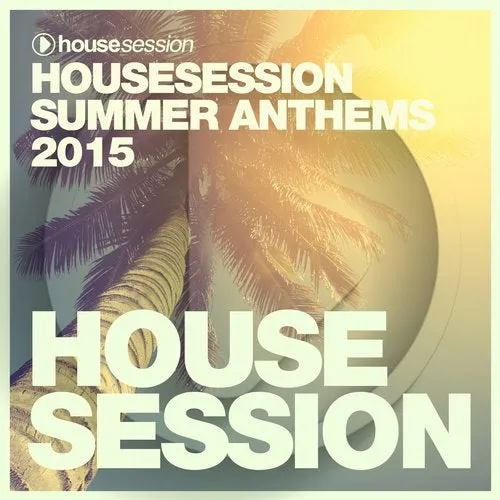 housesession
HOUSESESSION
SUMMER ANTHEMS
2015

HOUSE
SESSION